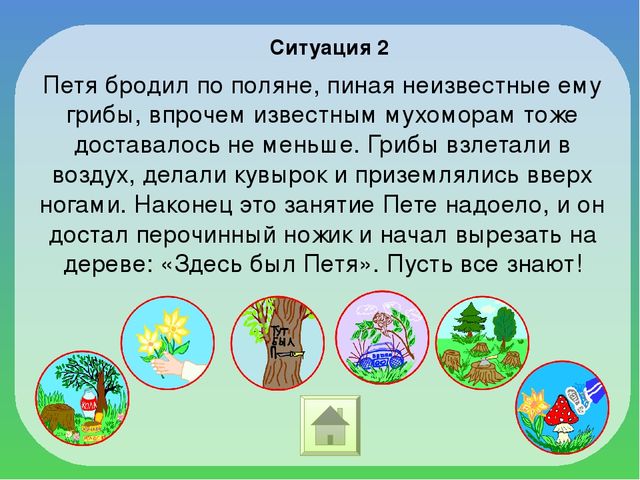 Ситуация 2

Петя бродил по поляне, пиная неизвестные ему грибы, впрочем известным мухоморам тоже доставалось не меньше. Грибы взлетали в воздух, делали кувырок и приземлялись вверх ногами. Наконец это занятие Пете надоело, и он достал перочинный ножик и начал вырезать на дереве: «Здесь был Петя». Пусть все знают!

КОЛА

ТУТ БЫЛ П